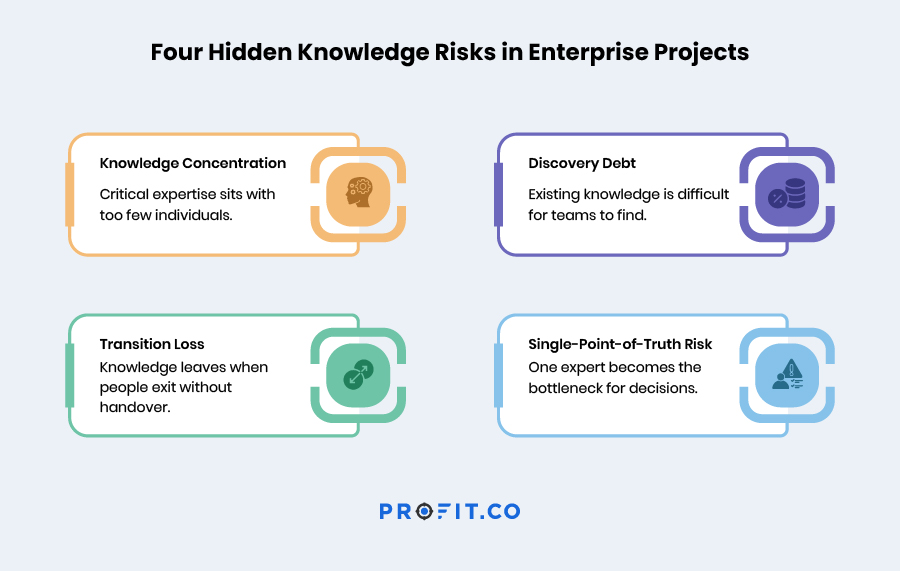 Four Hidden Knowledge Risks in Enterprise Projects

Knowledge Concentration

Critical expertise sits with too few individuals.

Discovery Debt

Existing knowledge is difficult for teams to find.

Transition Loss

Knowledge leaves when people exit without handover.

Single-Point-of-Truth Risk

One expert becomes the bottleneck for decisions.

PROFIT.CO